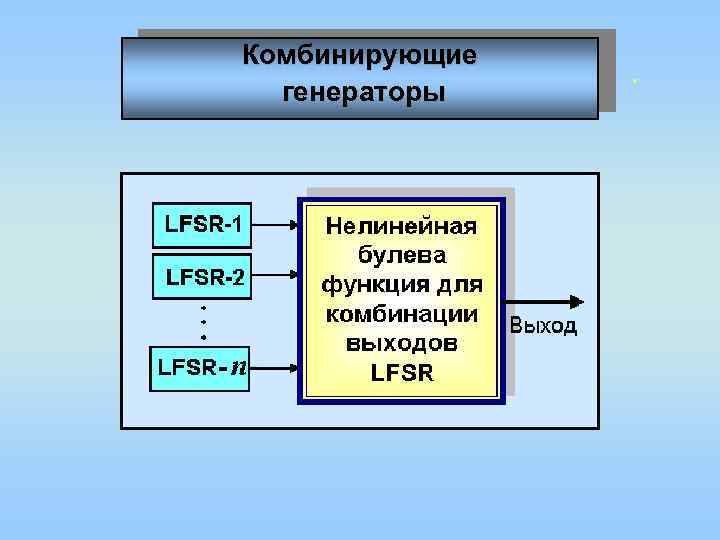 Комбинирующие генераторы

LFSR-1

LFSR-2

LFSR-$n$

Нелинейная булева функция для комбинации выходов LFSR

Выход